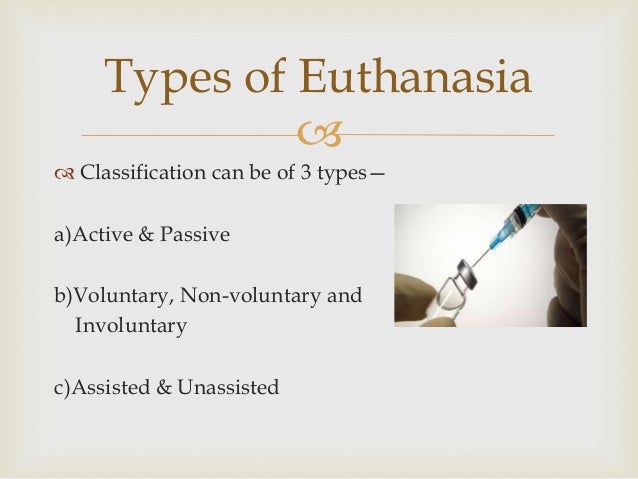 Types of Euthanasia

Classification can be of 3 types—

a)Active & Passive

b)Voluntary, Non-voluntary and Involuntary

c)Assisted & Unassisted